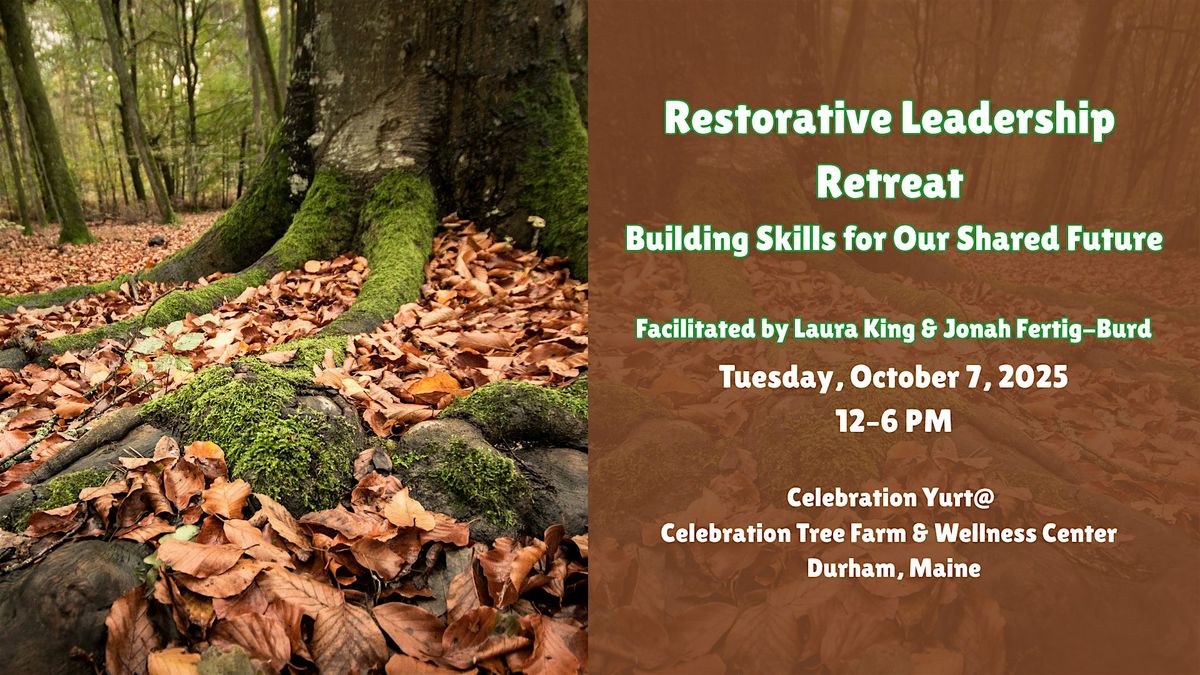 Restorative Leadership Retreat
Building Skills for Our Shared Future

Facilitated by Laura King & Jonah Fertig-Burd

Tuesday, October 7, 2025
12-6 PM

Celebration Yurt@
Celebration Tree Farm & Wellness Center
Durham, Maine